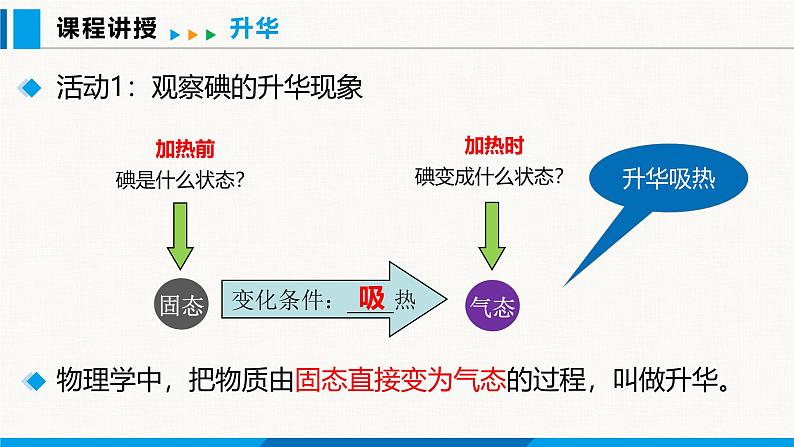 课程讲授 升华

活动1：观察碘的升华现象

加热前
碘是什么状态？

加热时
碘变成什么状态？

升华吸热

固态

变化条件：吸热

气态

物理学中，把物质由固态直接变为气态的过程，叫做升华。